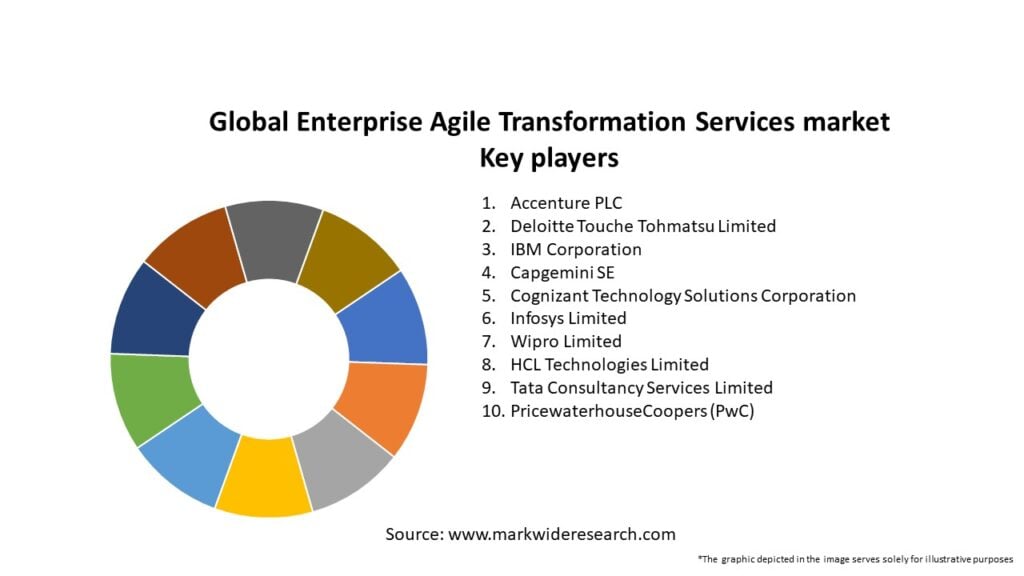 Global Enterprise Agile Transformation Services market
Key players

1. Accenture PLC
2. Deloitte Touche Tohmatsu Limited
3. IBM Corporation
4. Capgemini SE
5. Cognizant Technology Solutions Corporation
6. Infosys Limited
7. Wipro Limited
8. HCL Technologies Limited
9. Tata Consultancy Services Limited
10. PricewaterhouseCoopers (PwC)

Source: www.markwideresearch.com

*The graphic depicted in the image serves solely for illustrative purposes